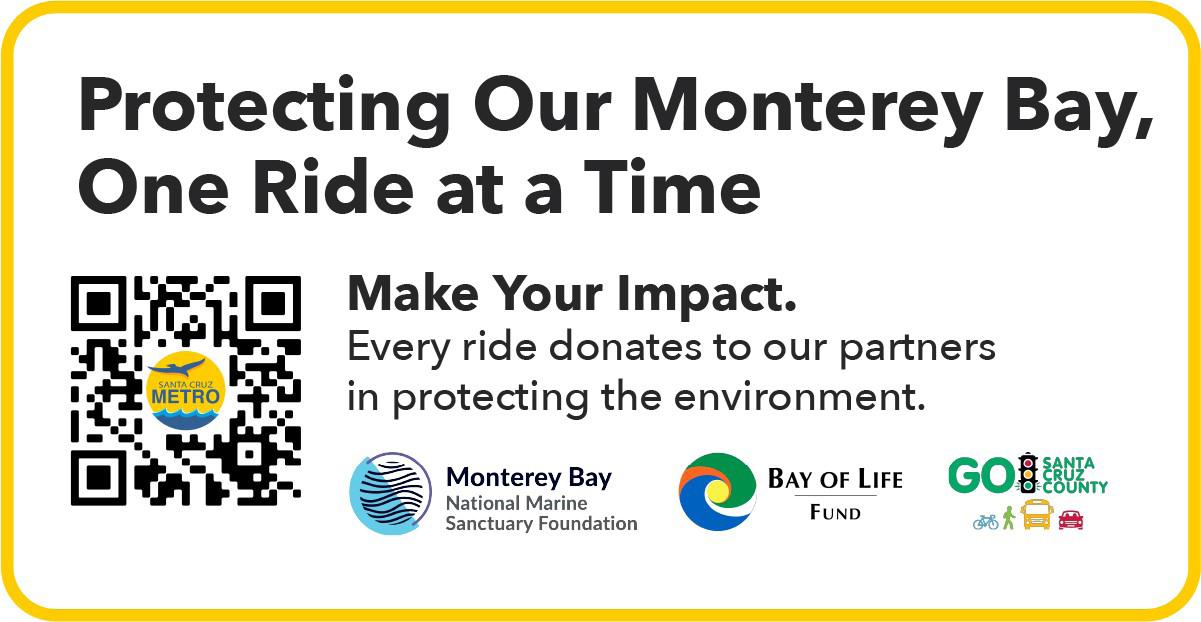 Protecting Our Monterey Bay, One Ride at a Time

SANTA CRUZ METRO

Make Your Impact.
Every ride donates to our partners in protecting the environment.

Monterey Bay
National Marine Sanctuary Foundation

BAY OF LIFE
FUND

GO SANTA CRUZ COUNTY